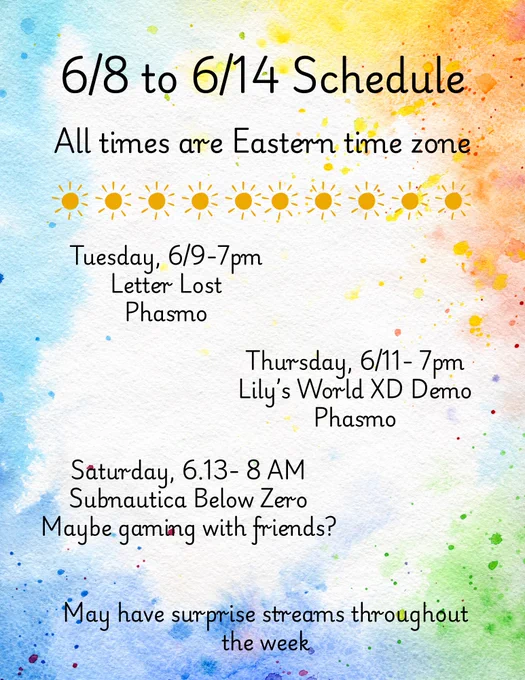 6/8 to 6/14 Schedule

All times are Eastern time zone

Tuesday, 6/9-7pm
Letter Lost
Phasmo

Thursday, 6/11- 7pm
Lily's World XD Demo
Phasmo

Saturday, 6.13- 8 AM
Subnautica Below Zero
Maybe gaming with friends?

May have surprise streams throughout the week